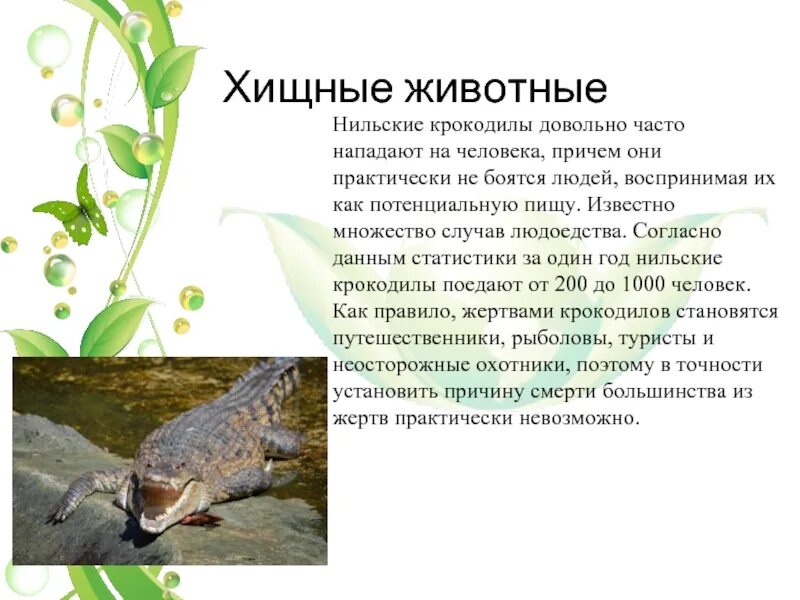 Хищные животные

Нильские крокодилы довольно часто нападают на человека, причем они практически не боятся людей, воспринимая их как потенциальную пищу. Известно множество случав людоедства. Согласно данным статистики за один год нильские крокодилы поедают от 200 до 1000 человек. Как правило, жертвами крокодилов становятся путешественники, рыболовы, туристы и неосторожные охотники, поэтому в точности установить причину смерти большинства из жертв практически невозможно.